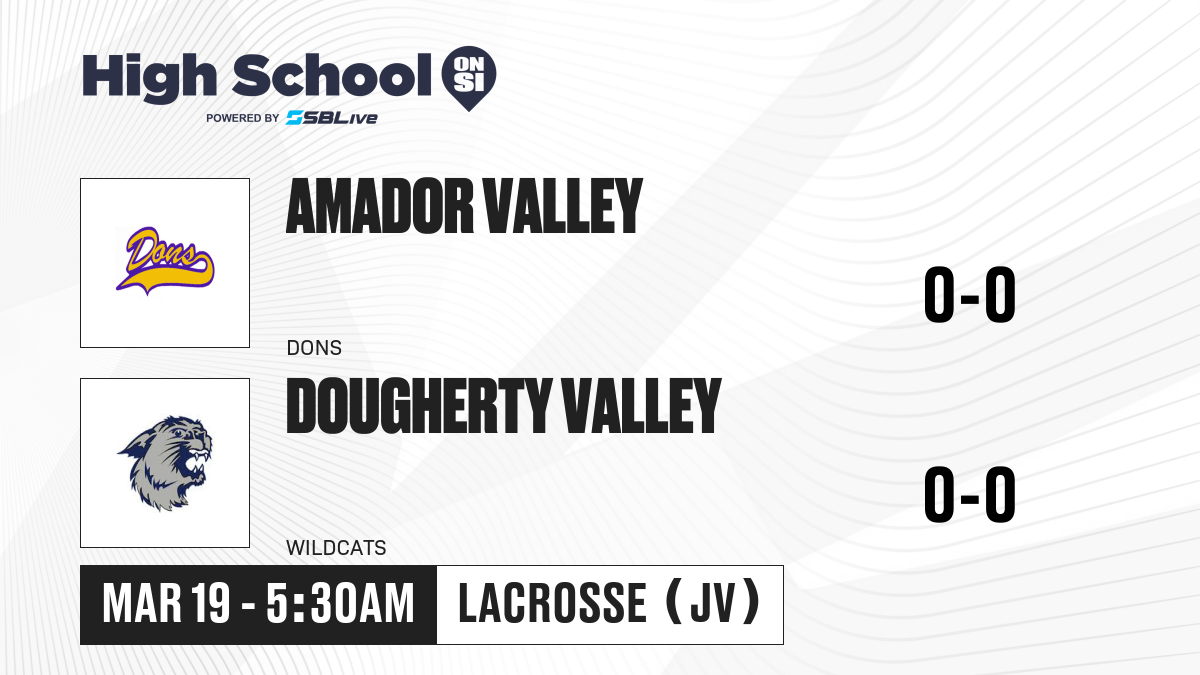 High School ON SI

POWERED BY SBLive

Dons

AMADOR VALLEY

DONS

0-0

DOUGHERTY VALLEY

WILDCATS

0-0

MAR 19 - 5:30AM

LACROSSE (JV)